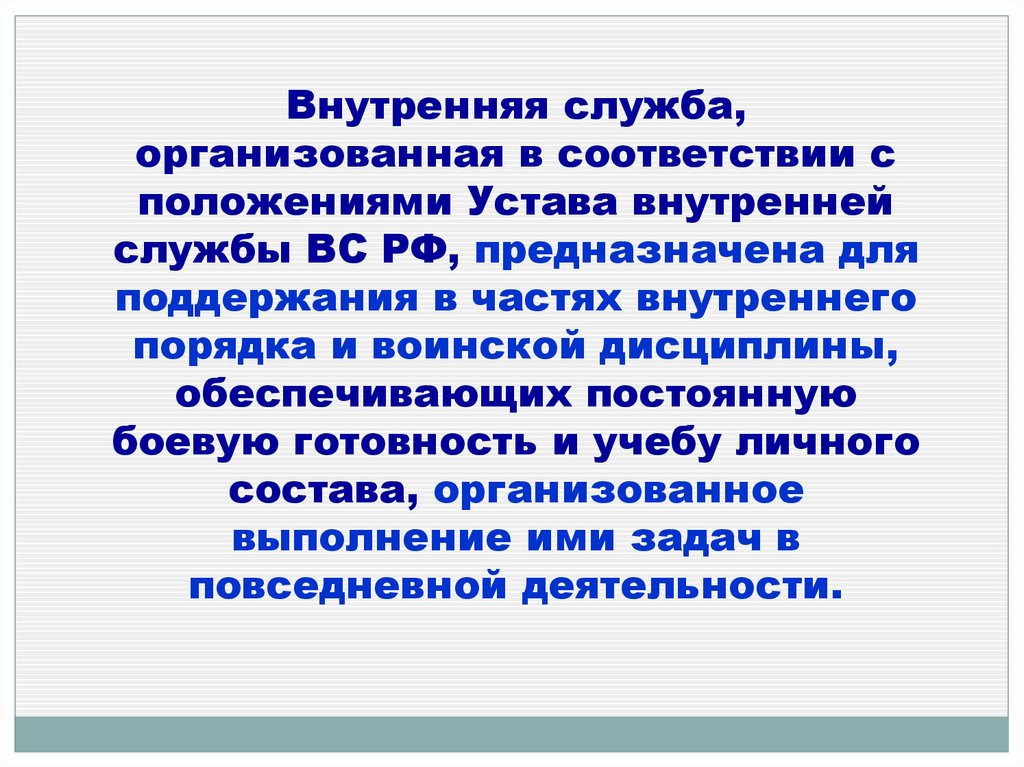 Внутренняя служба, организованная в соответствии с положениями Устава внутренней службы ВС РФ, предназначена для поддержания в частях внутреннего порядка и воинской дисциплины, обеспечивающих постоянную боевую готовность и учебу личного состава, организованное выполнение ими задач в повседневной деятельности.